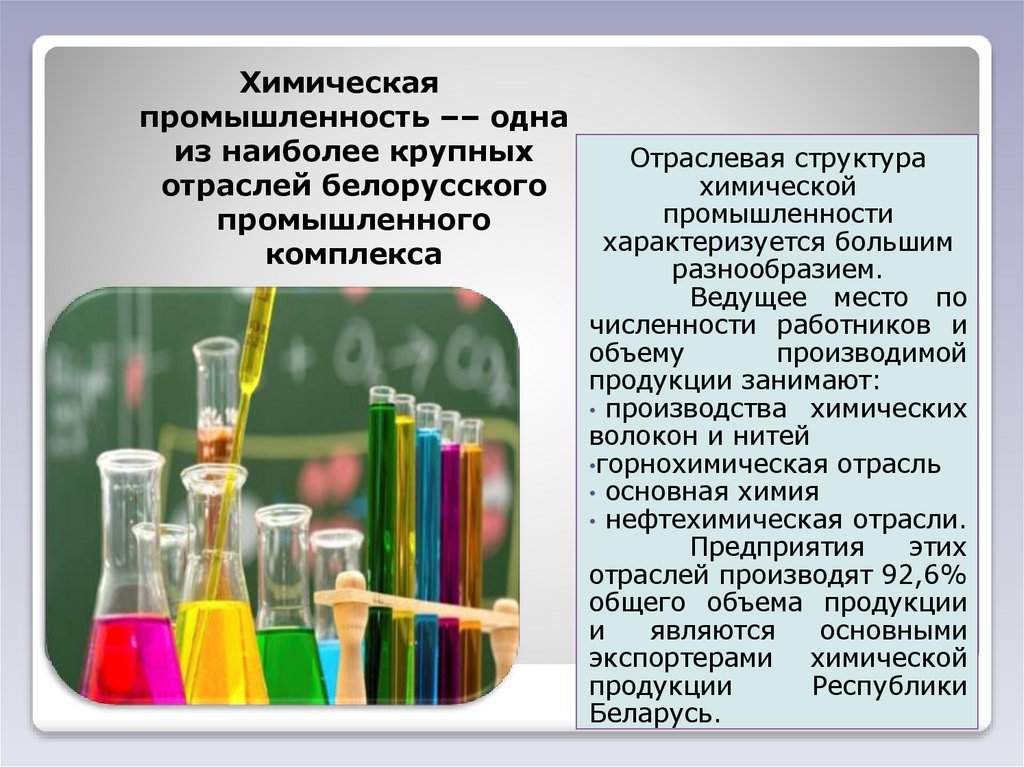 Химическая промышленность –– одна из наиболее крупных отраслей белорусского промышленного комплекса

Отраслевая структура химической промышленности характеризуется большим разнообразием.

Ведущее место по численности работников и объему производимой продукции занимают:
• производства химических волокон и нитей
•горнохимическая отрасль
• основная химия
• нефтехимическая отрасли.

Предприятия этих отраслей производят 92,6% общего объема продукции и являются основными экспортерами химической продукции Республики Беларусь.